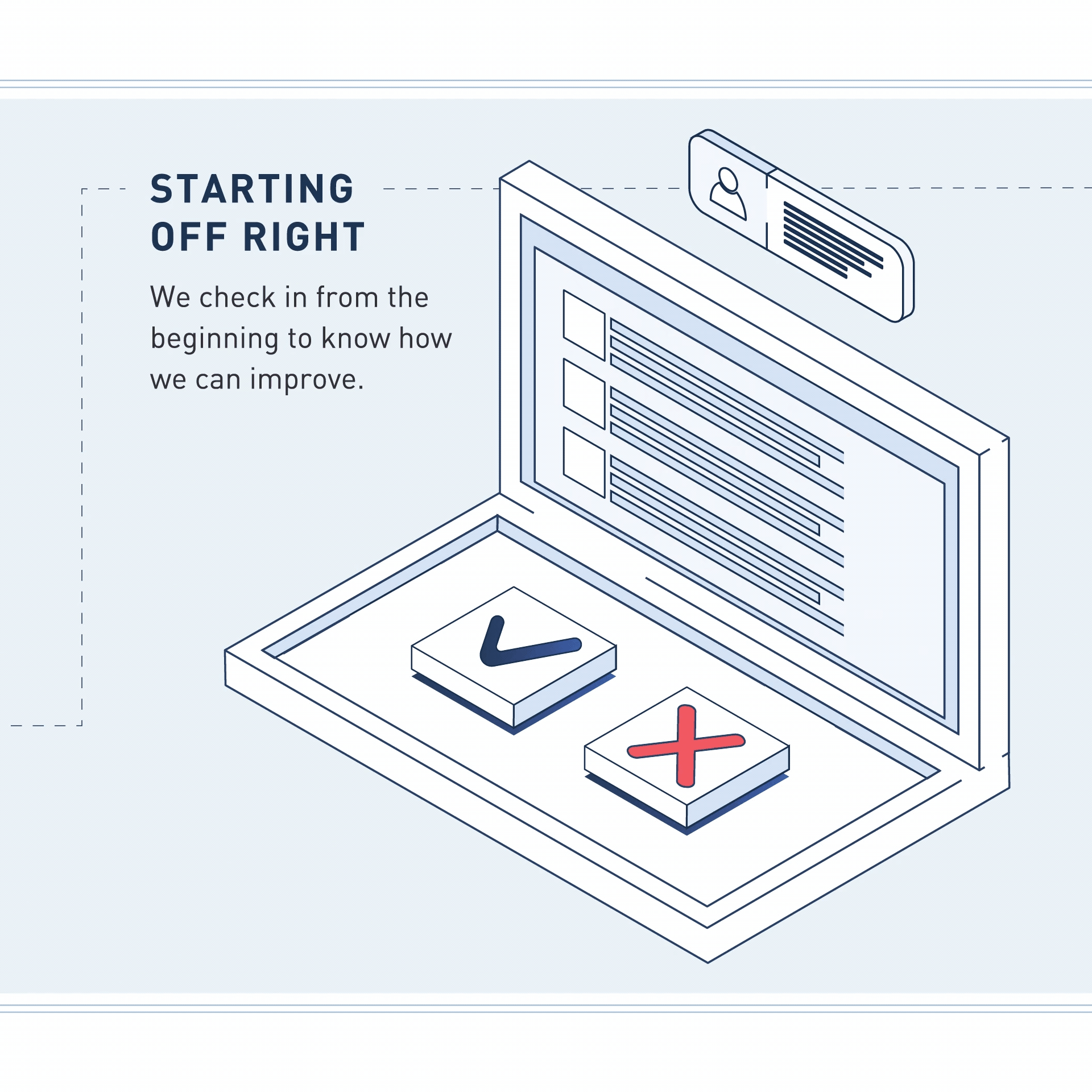 STARTING OFF RIGHT

We check in from the beginning to know how we can improve.